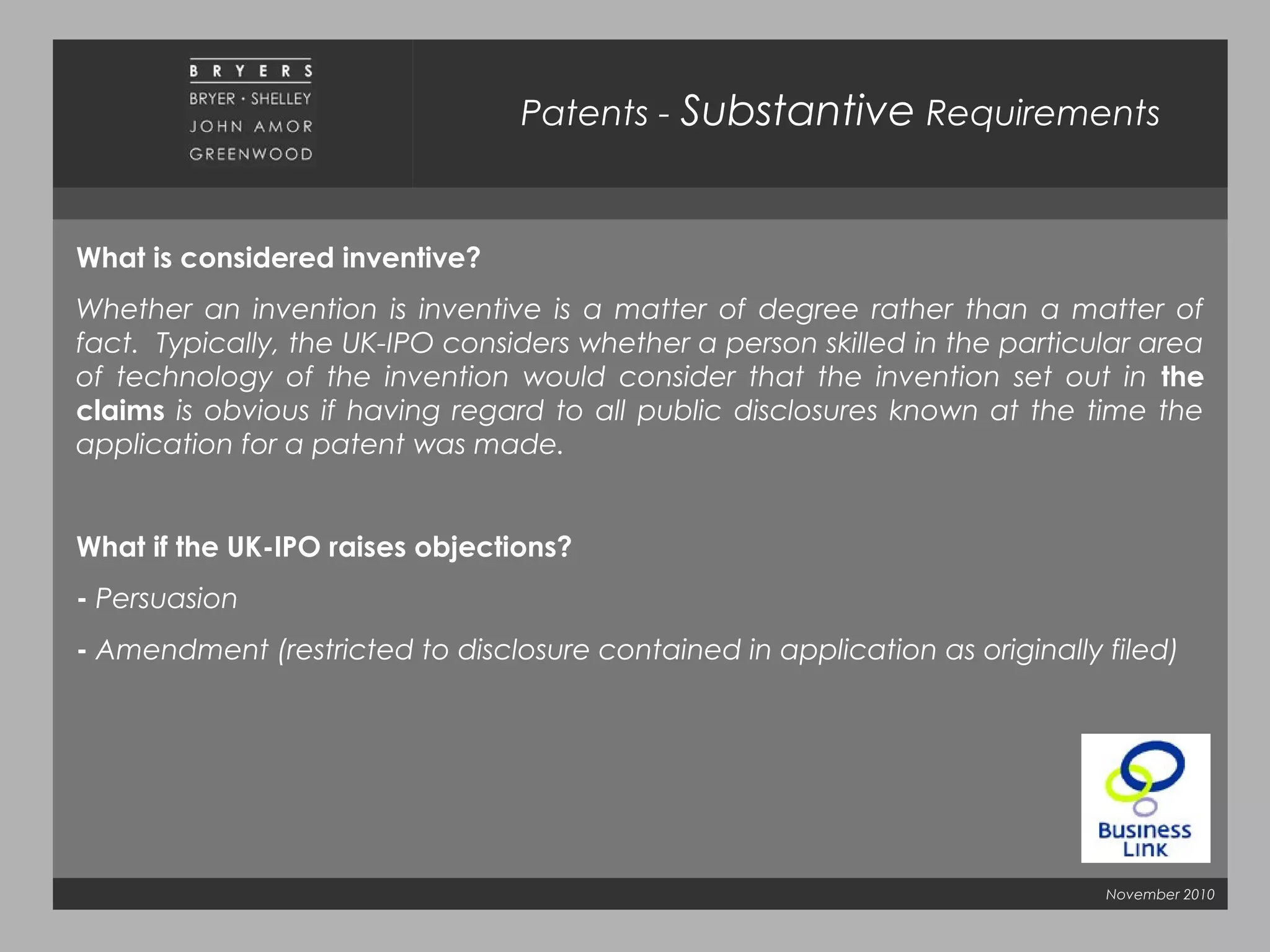 BRYERS
BRYER · SHELLEY
JOHN AMOR
GREENWOOD

Patents - Substantive Requirements

What is considered inventive?

Whether an invention is inventive is a matter of degree rather than a matter of fact. Typically, the UK-IPO considers whether a person skilled in the particular area of technology of the invention would consider that the invention set out in the claims is obvious if having regard to all public disclosures known at the time the application for a patent was made.

What if the UK-IPO raises objections?

- Persuasion

- Amendment (restricted to disclosure contained in application as originally filed)

Business Link

November 2010